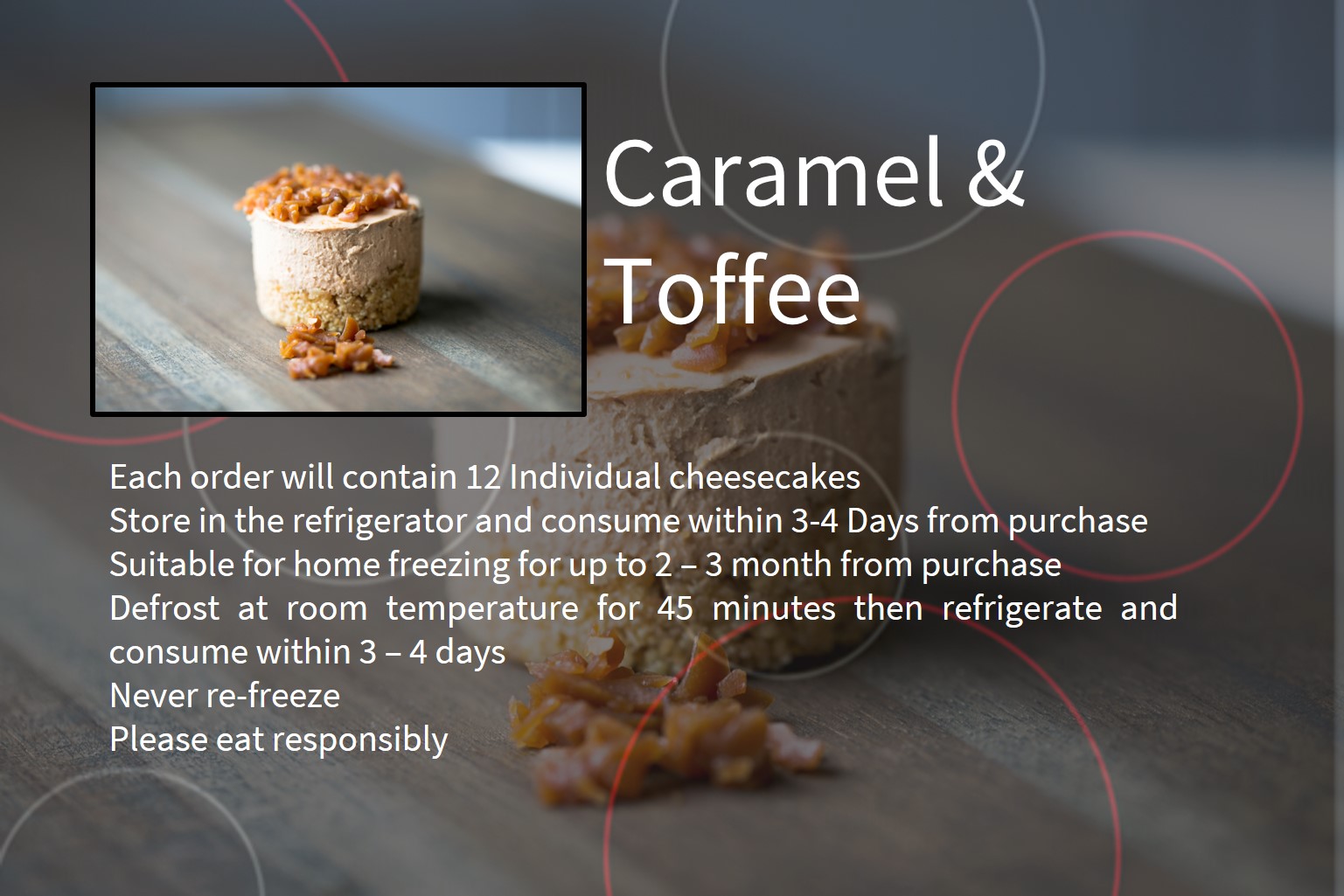 Caramel & Toffee

Each order will contain 12 Individual cheesecakes
Store in the refrigerator and consume within 3-4 Days from purchase
Suitable for home freezing for up to 2 – 3 month from purchase
Defrost at room temperature for 45 minutes then refrigerate and consume within 3 – 4 days
Never re-freeze
Please eat responsibly